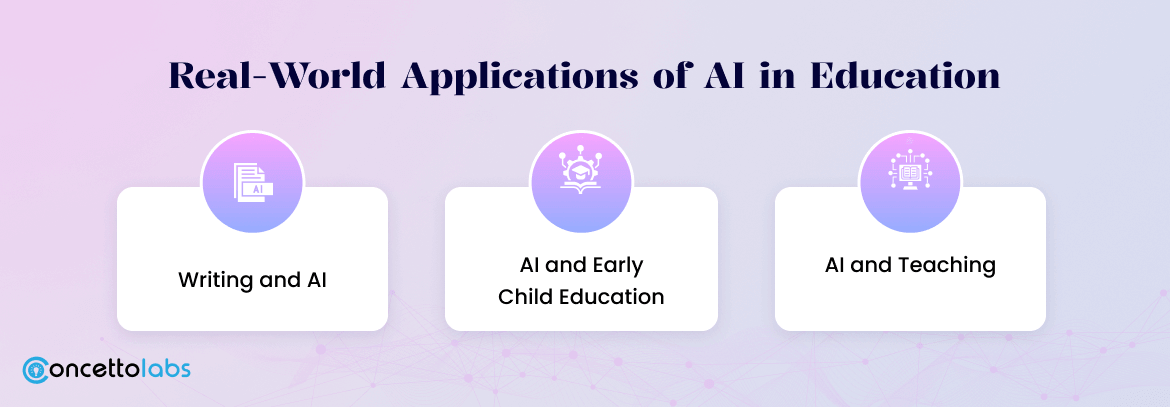 Real-World Applications of AI in Education

AI

Writing and AI

AI and Early Child Education

AI and Teaching

concettolabs